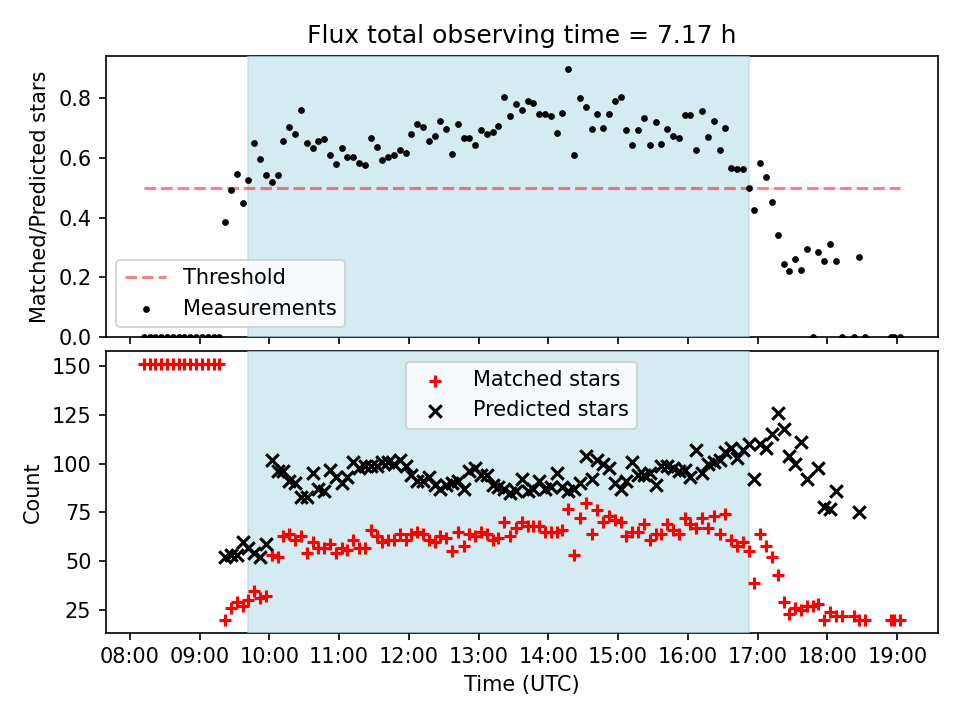 Flux total observing time = 7.17 h

Matched/Predicted stars

0.8
0.6
0.4
0.2
0.0

Threshold
Measurements

Count

150
125
100
75
50
25

Matched stars
Predicted stars

08:00 09:00 10:00 11:00 12:00 13:00 14:00 15:00 16:00 17:00 18:00 19:00

Time (UTC)